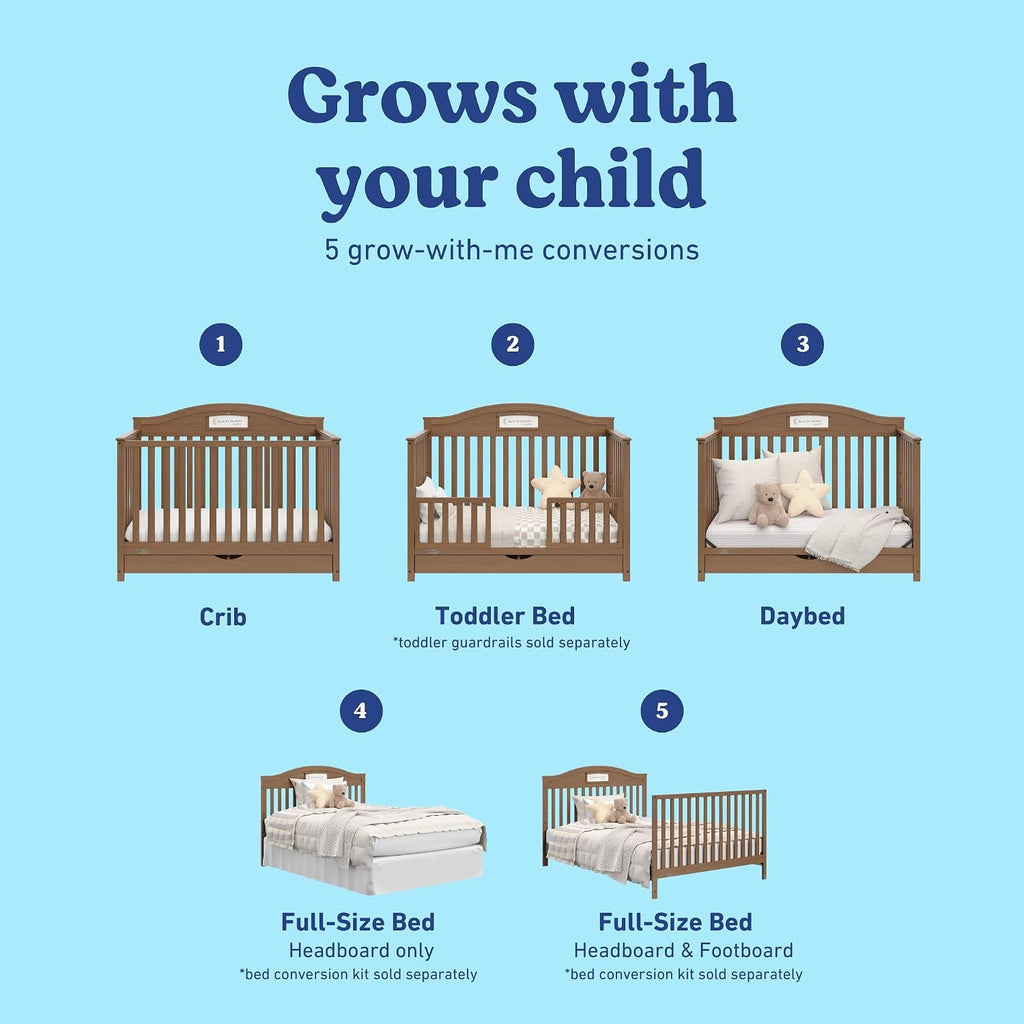 Grows with your child

5 grow-with-me conversions

1

Crib

2

Toddler Bed

*toddler guardrails sold separately

3

Daybed

4

Full-Size Bed

Headboard only

*bed conversion kit sold separately

5

Full-Size Bed

Headboard & Footboard

*bed conversion kit sold separately